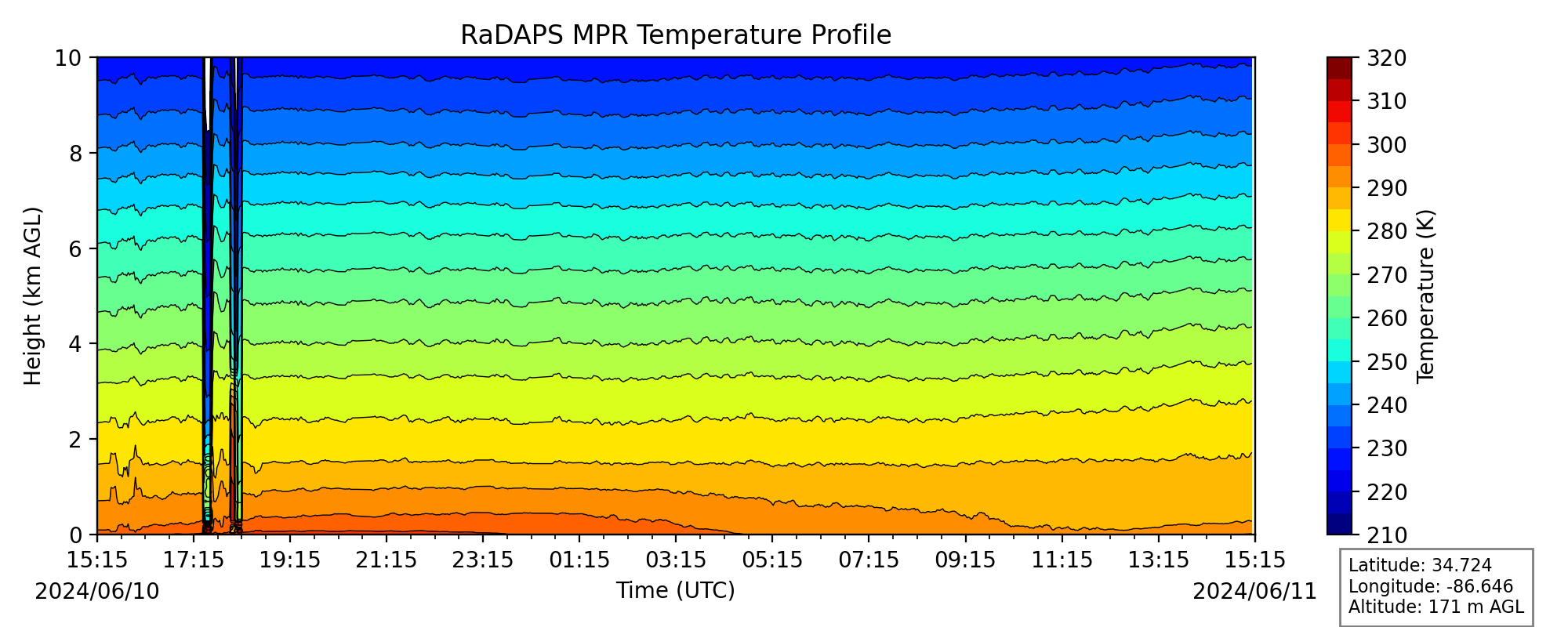 RaDAPS MPR Temperature Profile

Height (km AGL)

10
8
6
4
2
0

15:15
17:15
19:15
21:15
23:15
01:15
03:15
05:15
07:15
09:15
11:15
13:15
15:15

2024/06/10

Time (UTC)

2024/06/11

320
310
300
290
280
270
260
250
240
230
220
210

Temperature (K)

Latitude: 34.724
Longitude: -86.646
Altitude: 171 m AGL